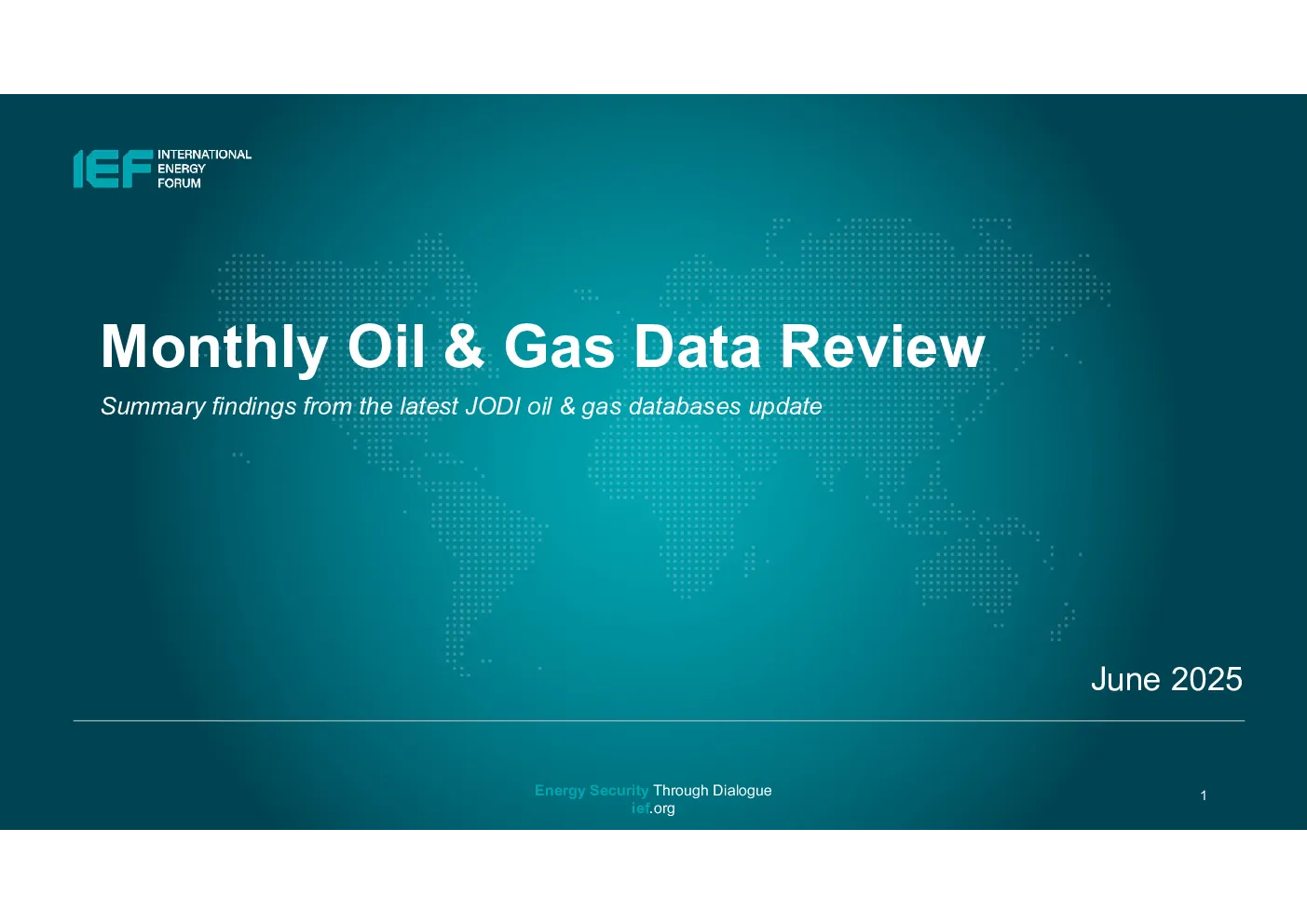 IEF INTERNATIONAL ENERGY FORUM

Monthly Oil & Gas Data Review

Summary findings from the latest JODI oil & gas databases update

June 2025

Energy Security Through Dialogue
ief.org

1